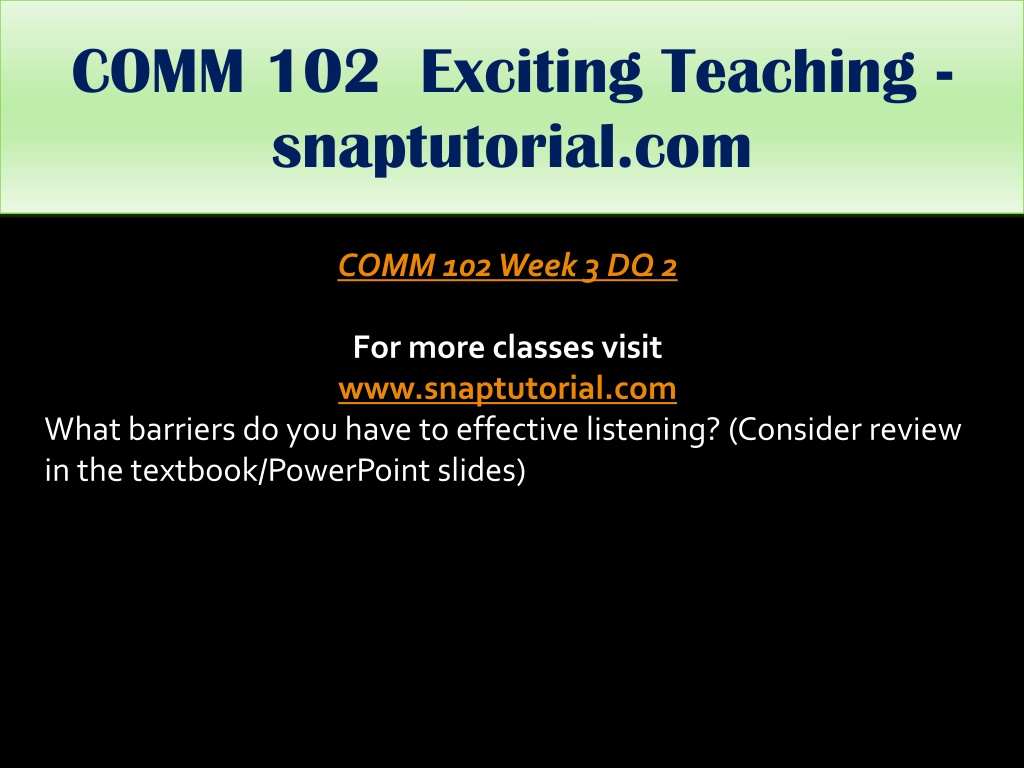 COMM 102 Exciting Teaching - snaptutorial.com

COMM 102 Week 3 DQ 2

For more classes visit
www.snaptutorial.com
What barriers do you have to effective listening? (Consider review in the textbook/PowerPoint slides)